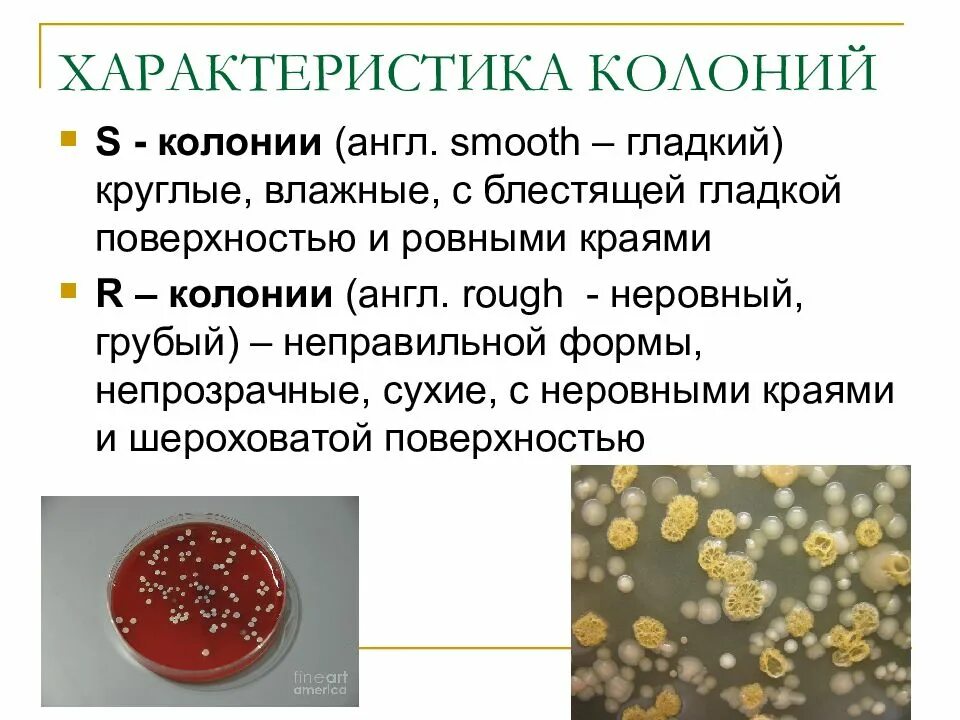 ХАРАКТЕРИСТИКА КОЛОНИЙ

S - колонии (англ. smooth – гладкий) круглые, влажные, с блестящей гладкой поверхностью и ровными краями

R – колонии (англ. rough - неровный, грубый) – неправильной формы, непрозрачные, сухие, с неровными краями и шероховатой поверхностью

fine art america